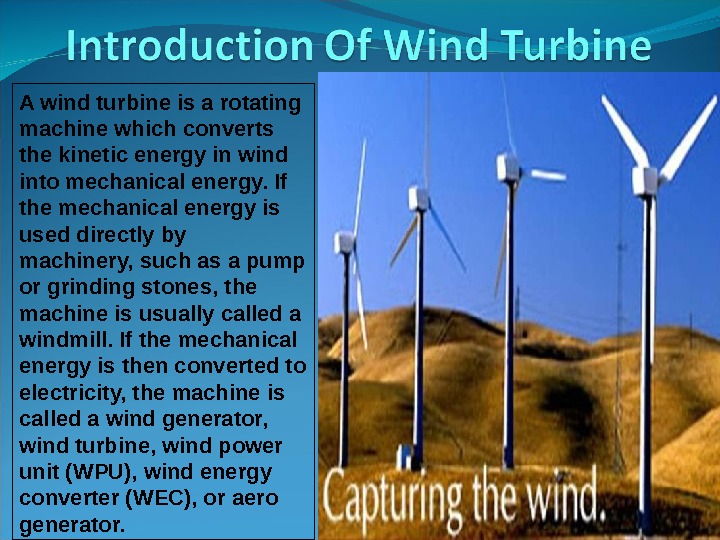 Introduction Of Wind Turbine

A wind turbine is a rotating machine which converts the kinetic energy in wind into mechanical energy. If the mechanical energy is used directly by machinery, such as a pump or grinding stones, the machine is usually called a windmill. If the mechanical energy is then converted to electricity, the machine is called a wind generator, wind turbine, wind power unit (WPU), wind energy converter (WEC), or aero generator.

Capturing the wind.